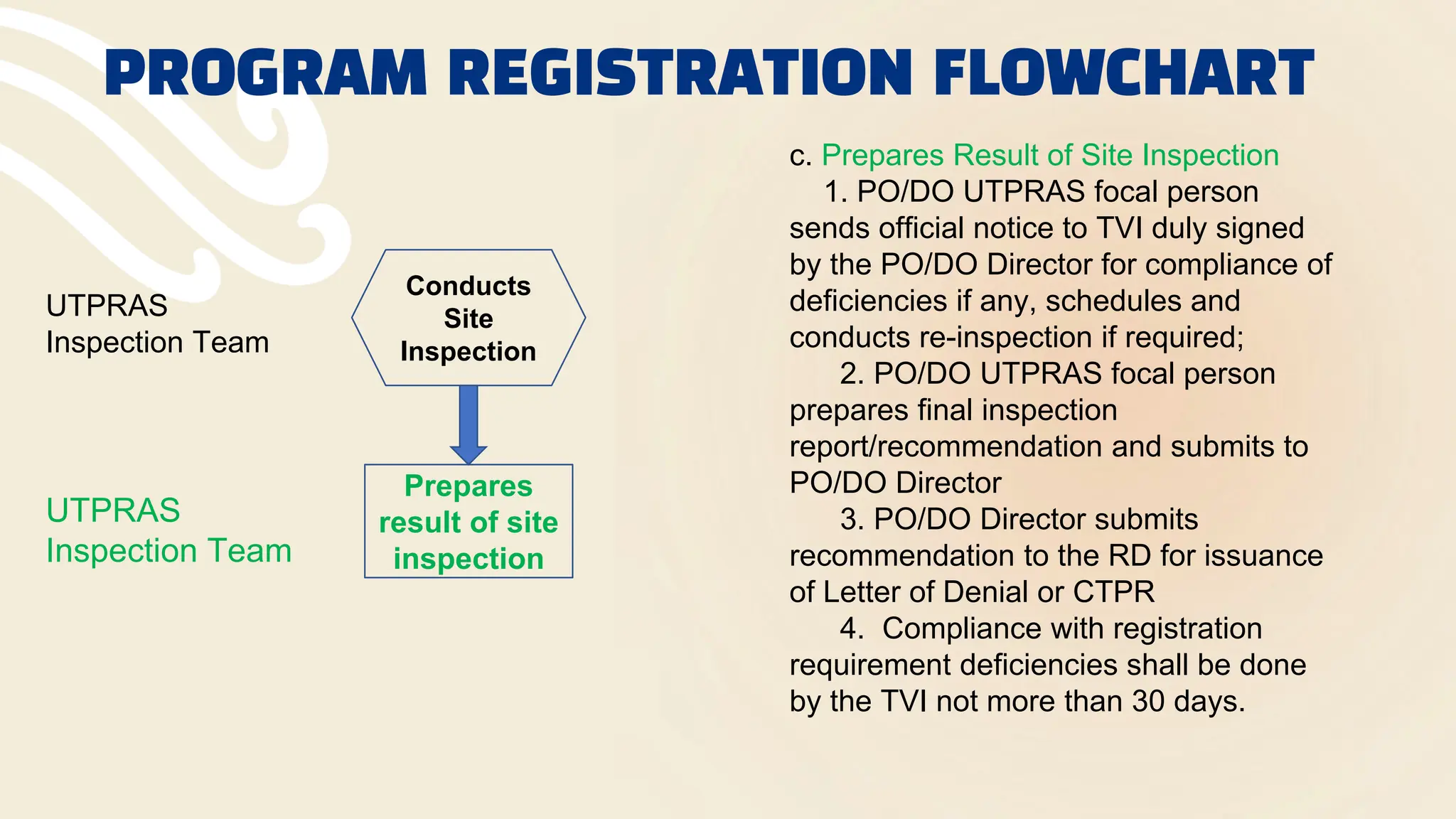 PROGRAM REGISTRATION FLOWCHART

UTPRAS Inspection Team

Conducts Site Inspection

UTPRAS Inspection Team

Prepares result of site inspection

c. Prepares Result of Site Inspection

1. PO/DO UTPRAS focal person sends official notice to TVI duly signed by the PO/DO Director for compliance of deficiencies if any, schedules and conducts re-inspection if required;

2. PO/DO UTPRAS focal person prepares final inspection report/recommendation and submits to PO/DO Director

3. PO/DO Director submits recommendation to the RD for issuance of Letter of Denial or CTPR

4. Compliance with registration requirement deficiencies shall be done by the TVI not more than 30 days.